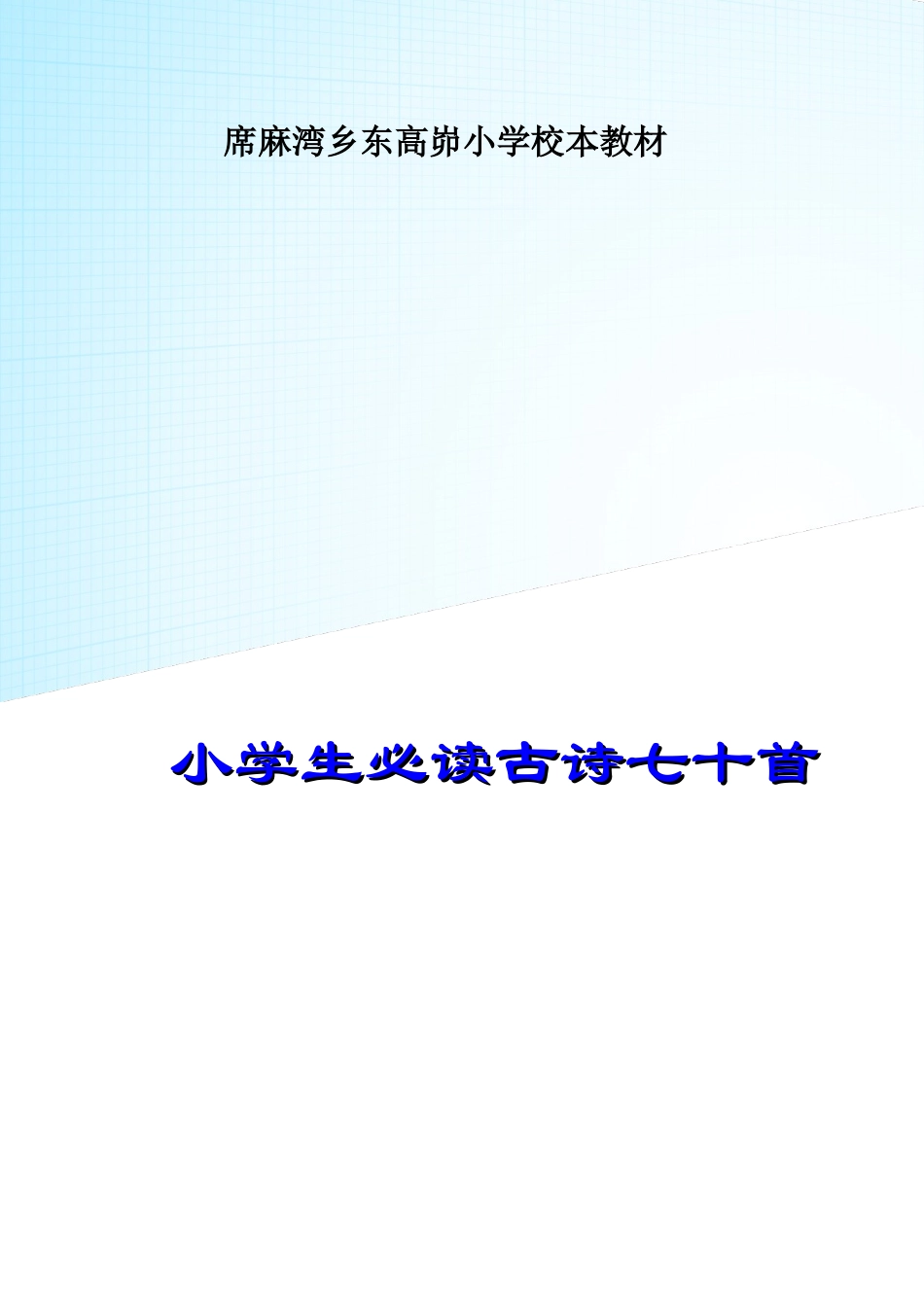 席麻湾乡东高峁小学校本教材

小学生必读古诗七十首